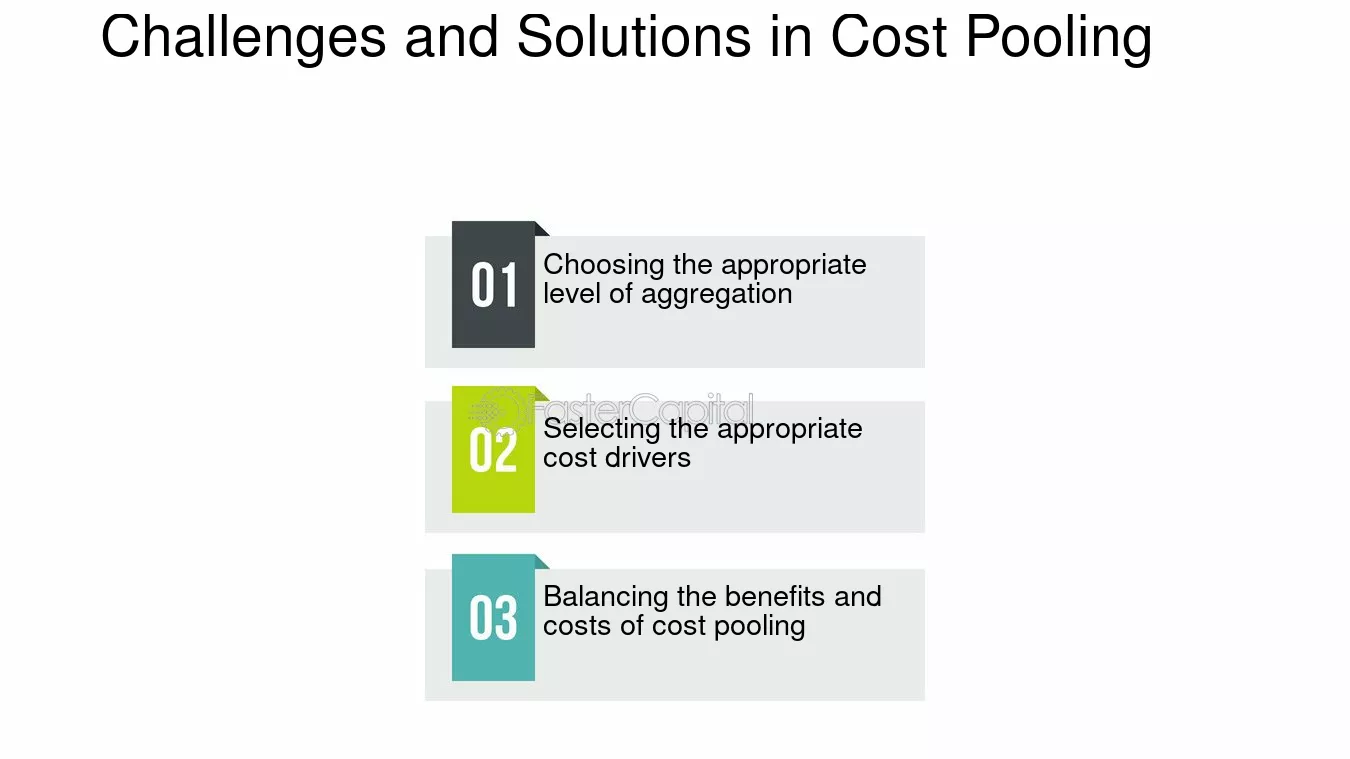 Challenges and Solutions in Cost Pooling

01
Choosing the appropriate level of aggregation

02
Selecting the appropriate cost drivers

03
Balancing the benefits and costs of cost pooling

FasterCapital